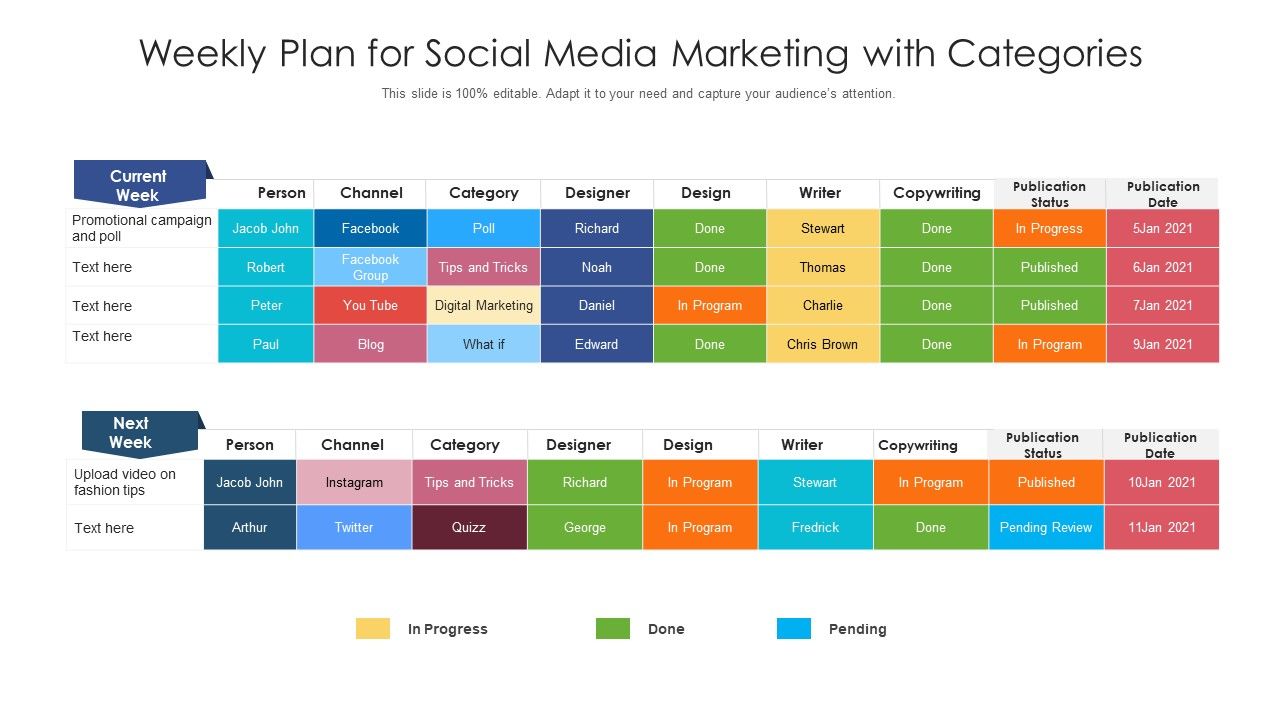 Weekly Plan for Social Media Marketing with Categories

This slide is 100% editable. Adapt it to your need and capture your audience's attention.

| Current Week | Person | Channel | Category | Designer | Design | Writer | Copywriting | Publication Status | Publication Date |
|---|---|---|---|---|---|---|---|---|---|
| Promotional campaign and poll | Jacob John | Facebook | Poll | Richard | Done | Stewart | Done | In Progress | 5Jan 2021 |
| Text here | Robert | Facebook Group | Tips and Tricks | Noah | Done | Thomas | Done | Published | 6Jan 2021 |
| Text here | Peter | You Tube | Digital Marketing | Daniel | In Program | Charlie | Done | Published | 7Jan 2021 |
| Text here | Paul | Blog | What if | Edward | Done | Chris Brown | Done | In Program | 9Jan 2021 |

| Next Week | Person | Channel | Category | Designer | Design | Writer | Copywriting | Publication Status | Publication Date |
|---|---|---|---|---|---|---|---|---|---|
| Upload video on fashion tips | Jacob John | Instagram | Tips and Tricks | Richard | In Program | Stewart | In Program | Published | 10Jan 2021 |
| Text here | Arthur | Twitter | Quizz | George | In Program | Fredrick | Done | Pending Review | 11Jan 2021 |

In Progress

Done

Pending